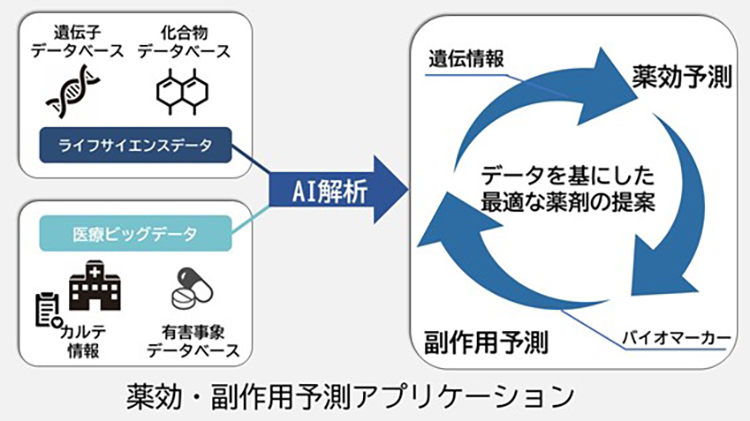 遺伝子
データベース

化合物
データベース

ライフサイエンスデータ

医療ビッグデータ

カルテ
情報

有害事象
データベース

AI解析

遺伝情報

薬効予測

データを基にした
最適な薬剤の提案

副作用予測

バイオマーカー

薬効・副作用予測アプリケーション